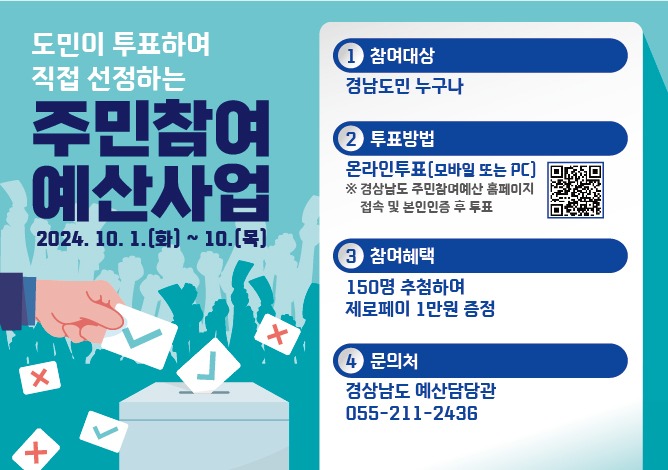 도민이 투표하여
직접 선정하는

주민참여
예산사업

2024. 10. 1.(화) ~ 10.(목)

1 참여대상

경남도민 누구나

2 투표방법

온라인투표(모바일 또는 PC)
※ 경상남도 주민참여예산 홈페이지 접속 및 본인인증 후 투표

3 참여혜택

150명 추첨하여
제로페이 1만원 증정

4 문의처

경상남도 예산담당관
055-211-2436